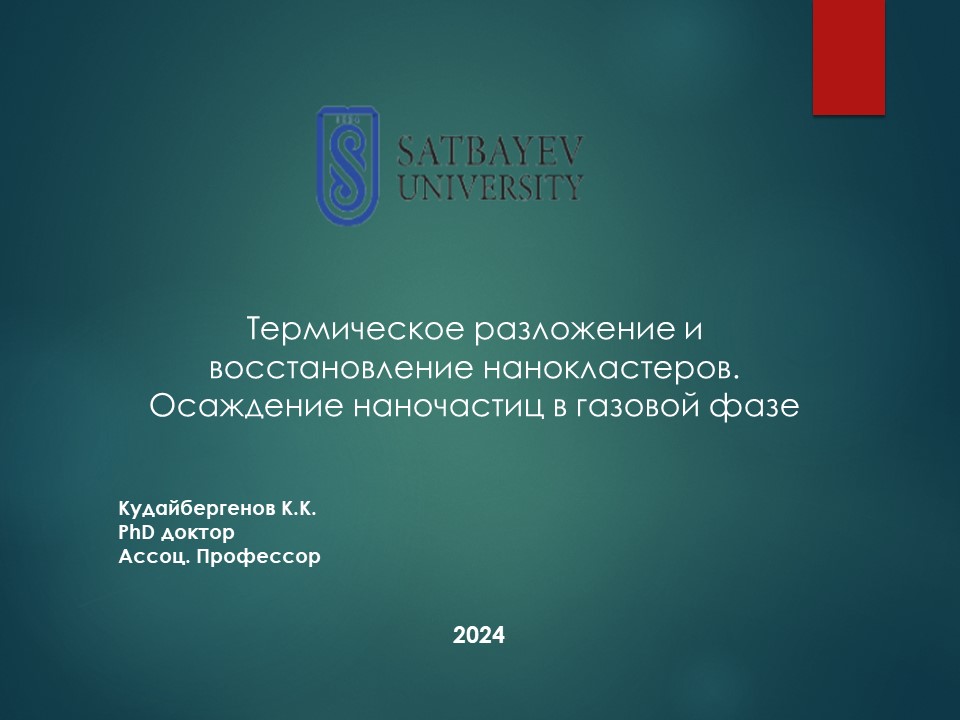 SATBAYEV UNIVERSITY

Термическое разложение и восстановление нанокластеров. Осаждение наночастиц в газовой фазе

Кудайбергенов К.К.
PhD доктор
Ассоц. Профессор

2024